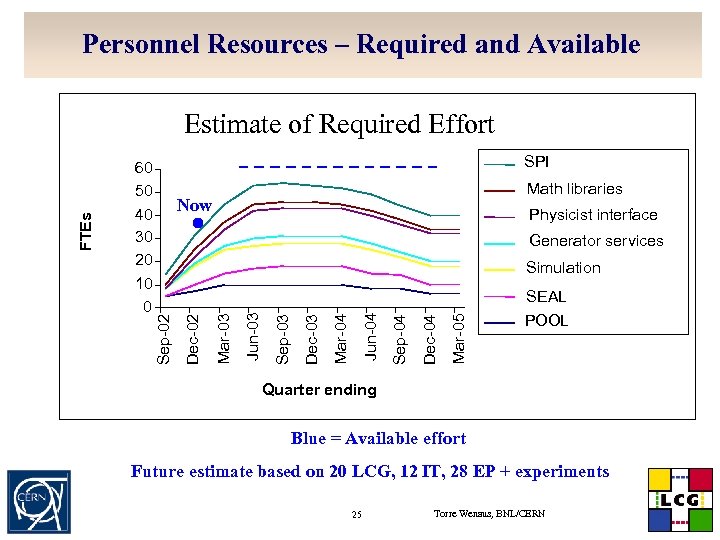 Personnel Resources – Required and Available

Estimate of Required Effort

FTEs

60
50
40
30
20
10
0

Now

Sep-02 Dec-02 Mar-03 Jun-03 Sep-03 Dec-03 Mar-04 Jun-04 Sep-04 Dec-04 Mar-05

Quarter ending

SPI
Math libraries
Physicist interface
Generator services
Simulation
SEAL
POOL

Blue = Available effort

Future estimate based on 20 LCG, 12 IT, 28 EP + experiments

CERN

25

Torre Wenaus, BNL/CERN

LCG